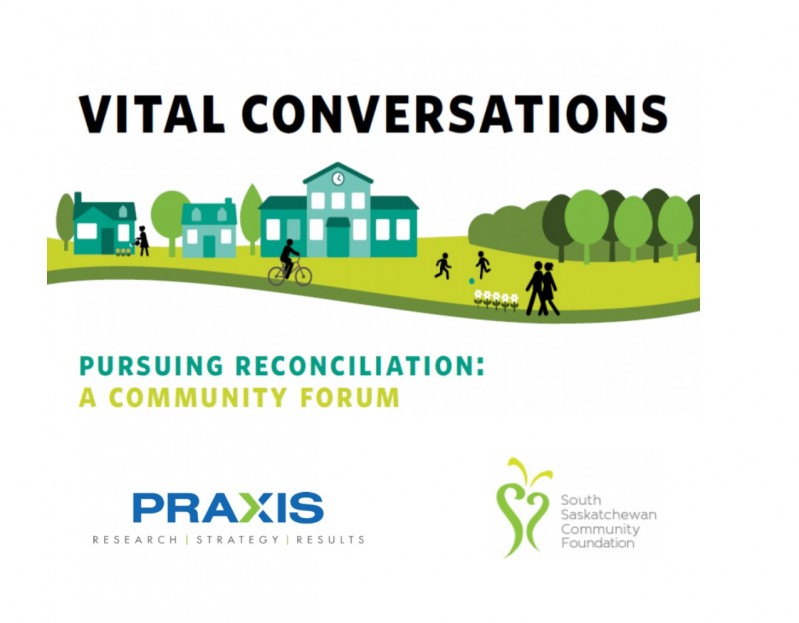 VITAL CONVERSATIONS

PURSUING RECONCILIATION:
A COMMUNITY FORUM

PRAXIS
RESEARCH | STRATEGY | RESULTS

South Saskatchewan Community Foundation